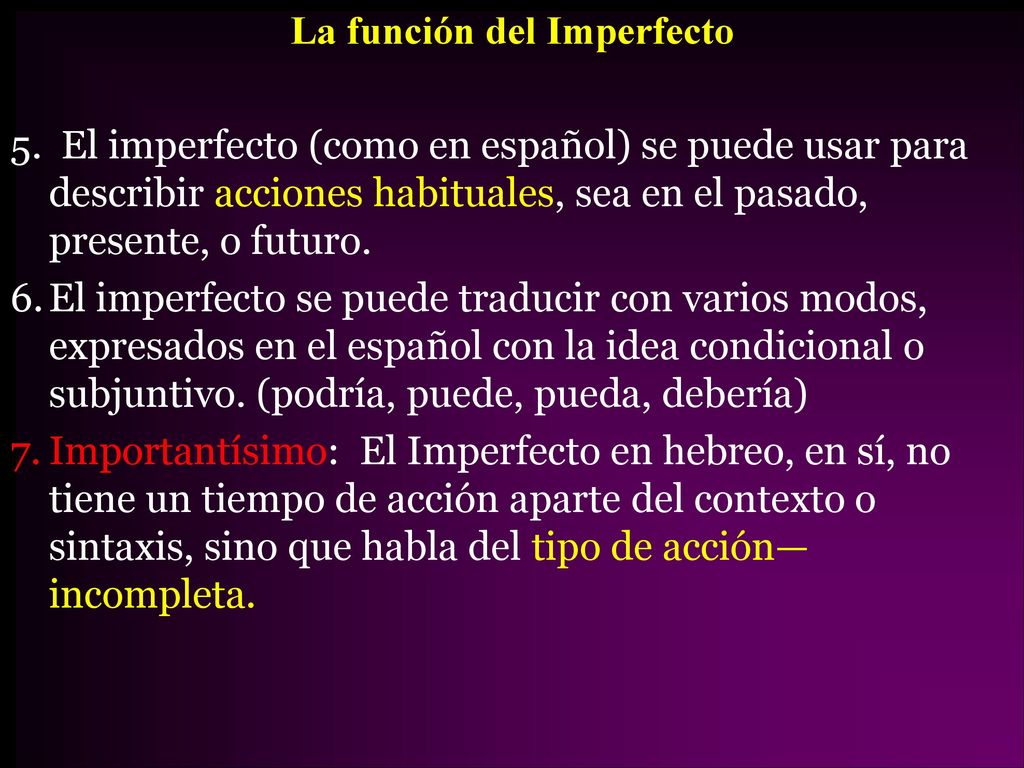 La función del Imperfecto

5. El imperfecto (como en español) se puede usar para describir acciones habituales, sea en el pasado, presente, o futuro.

6. El imperfecto se puede traducir con varios modos, expresados en el español con la idea condicional o subjuntivo. (podría, puede, pueda, debería)

7. Importantísimo: El Imperfecto en hebreo, en sí, no tiene un tiempo de acción aparte del contexto o sintaxis, sino que habla del tipo de acción—incompleta.